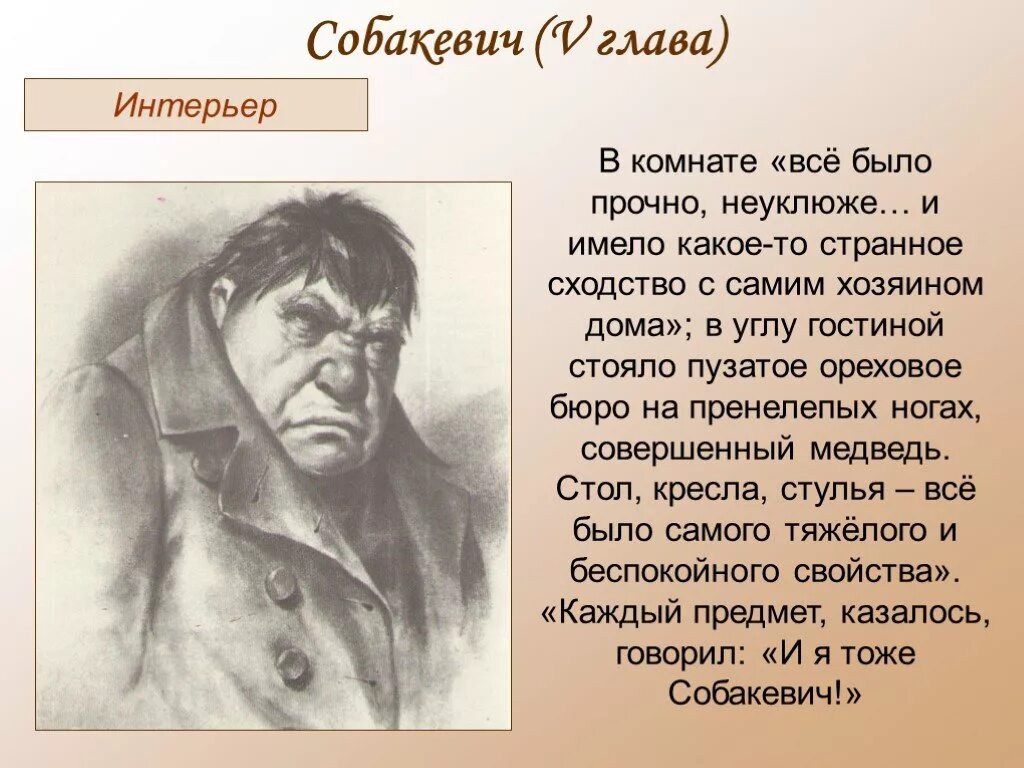 Собакевич (V глава)

Интерьер

В комнате «всё было прочно, неуклюже… и имело какое-то странное сходство с самим хозяином дома»; в углу гостиной стояло пузатое ореховое бюро на пренелепых ногах, совершенный медведь. Стол, кресла, стулья – всё было самого тяжёлого и беспокойного свойства». «Каждый предмет, казалось, говорил: «И я тоже Собакевич!»